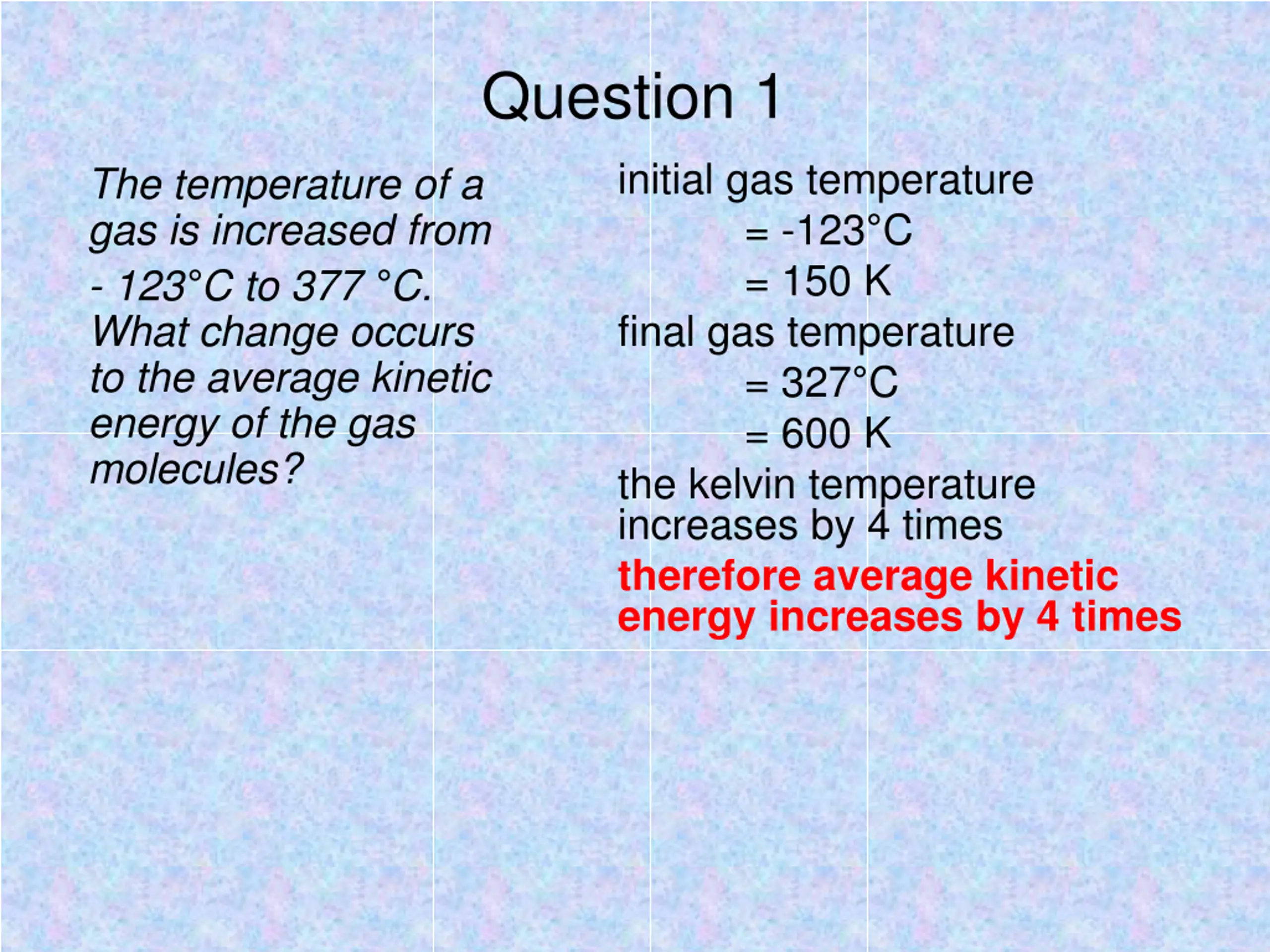 Question 1

The temperature of a gas is increased from - 123°C to 377 °C. What change occurs to the average kinetic energy of the gas molecules?

initial gas temperature
= -123°C
= 150 K
final gas temperature
= 327°C
= 600 K
the kelvin temperature increases by 4 times
therefore average kinetic energy increases by 4 times